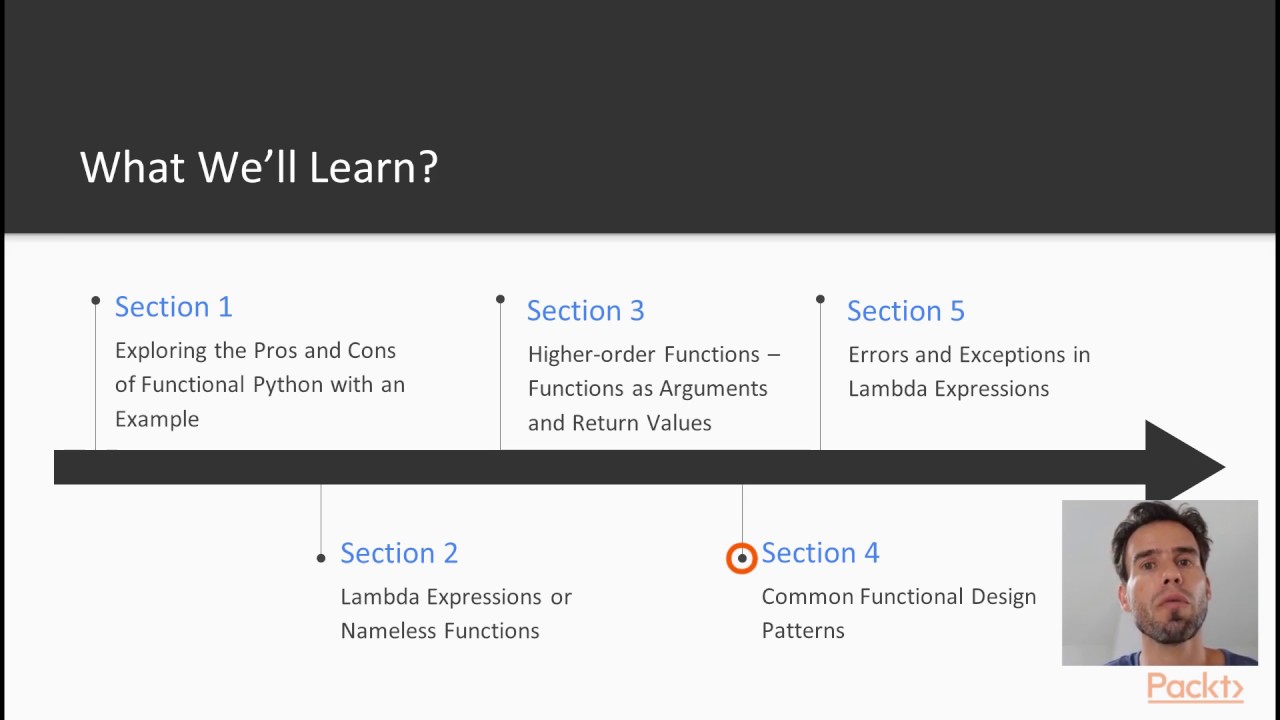 What We'll Learn?

Section 1
Exploring the Pros and Cons of Functional Python with an Example

Section 3
Higher-order Functions – Functions as Arguments and Return Values

Section 5
Errors and Exceptions in Lambda Expressions

Section 2
Lambda Expressions or Nameless Functions

Section 4
Common Functional Design Patterns

Packt>